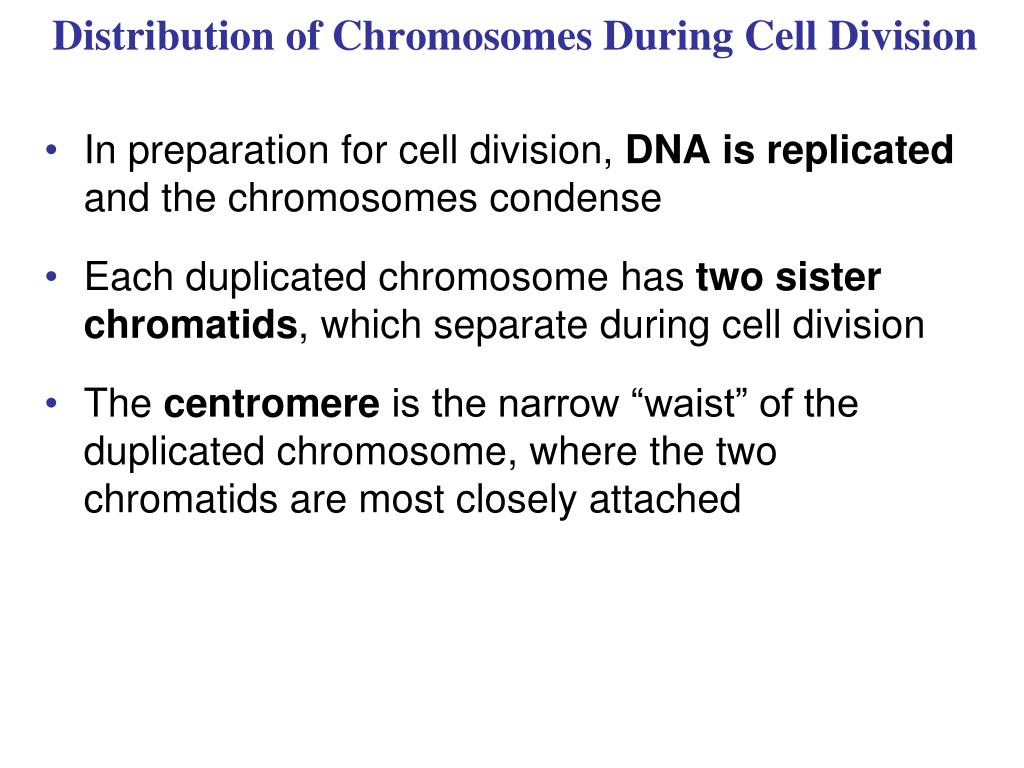 Distribution of Chromosomes During Cell Division

• In preparation for cell division, DNA is replicated and the chromosomes condense

• Each duplicated chromosome has two sister chromatids, which separate during cell division

• The centromere is the narrow “waist” of the duplicated chromosome, where the two chromatids are most closely attached